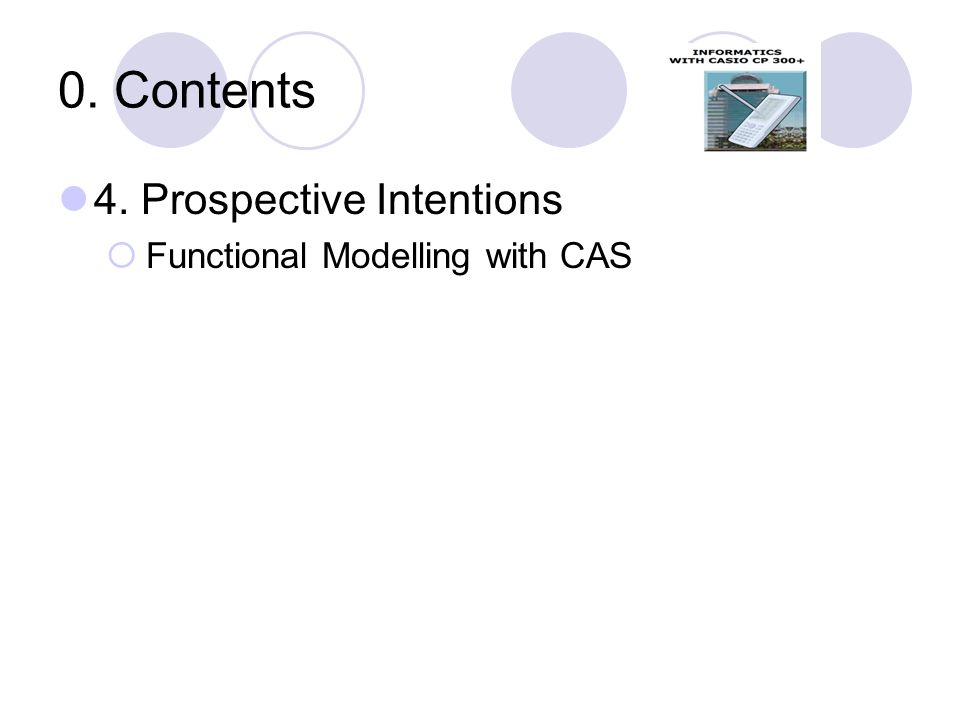 0. Contents

INFORMATICS
WITH CASIO CP 300+

4. Prospective Intentions

Functional Modelling with CAS